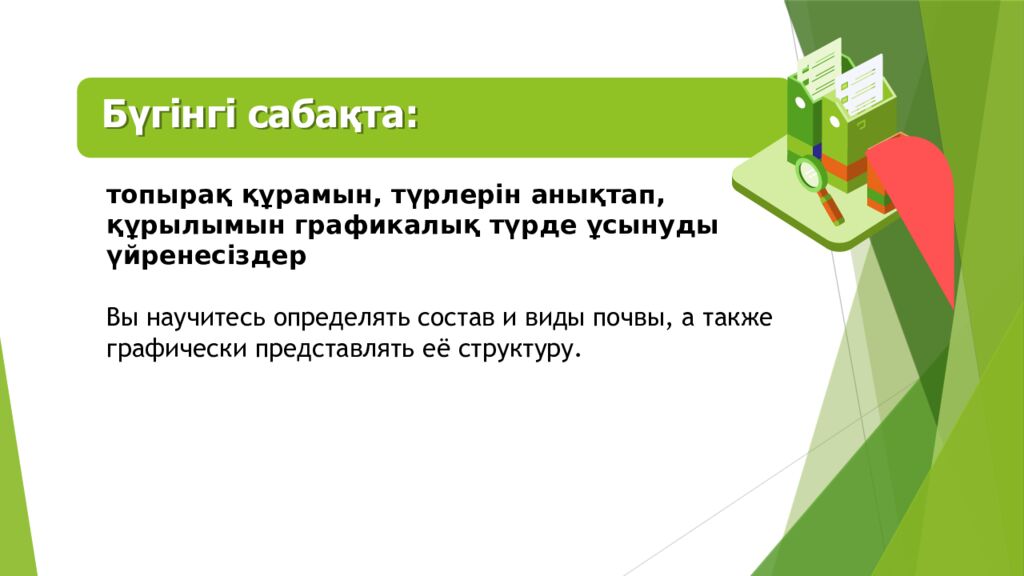 Бүгінгі сабақта:

топырақ құрамын, түрлерін анықтап, құрылымын графикалық түрде ұсынуды үйренесіздер

Вы научитесь определять состав и виды почвы, а также графически представлять её структуру.